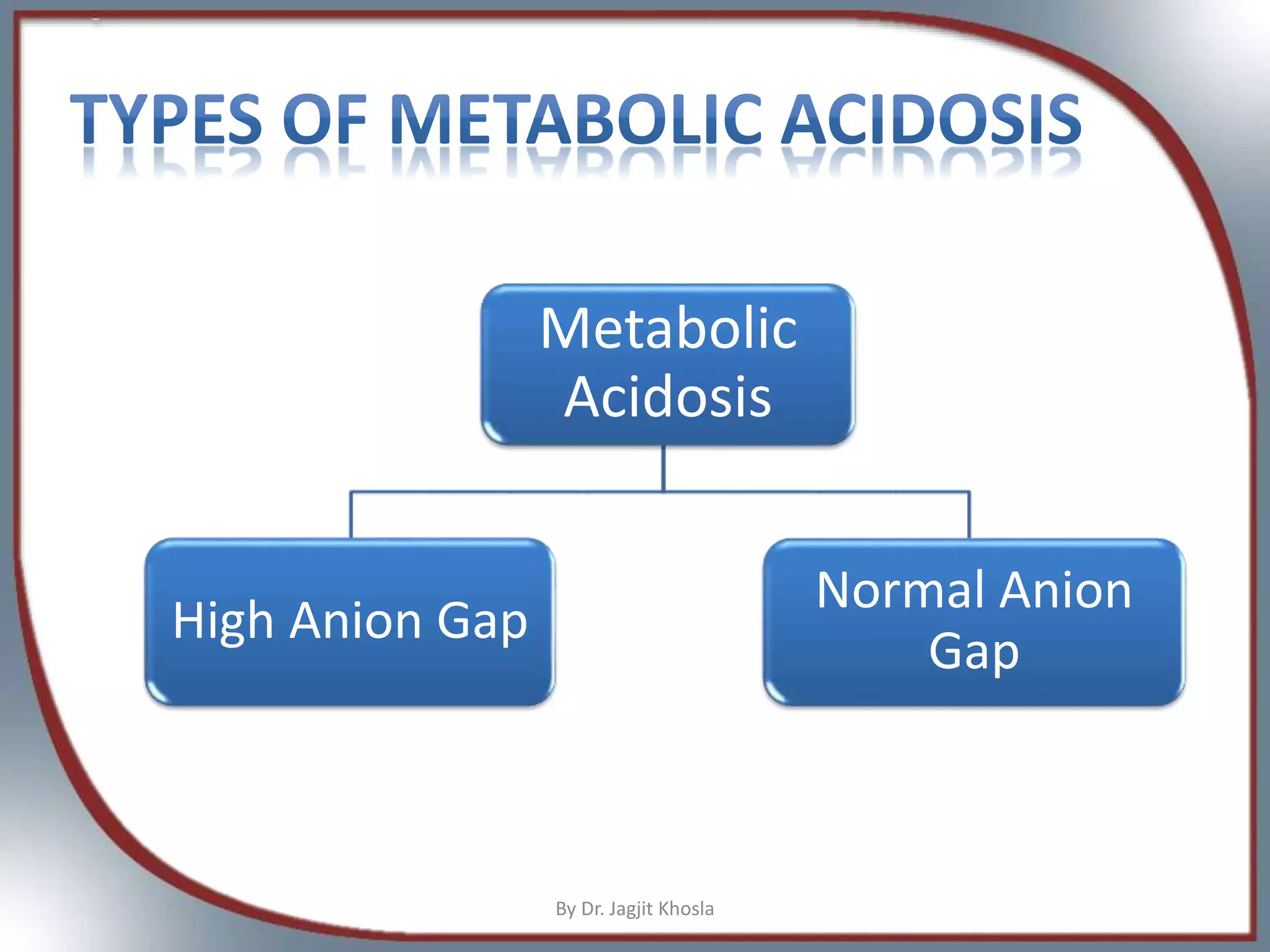 TYPES OF METABOLIC ACIDOSIS

Metabolic Acidosis

High Anion Gap

Normal Anion Gap

By Dr. Jagjit Khosla